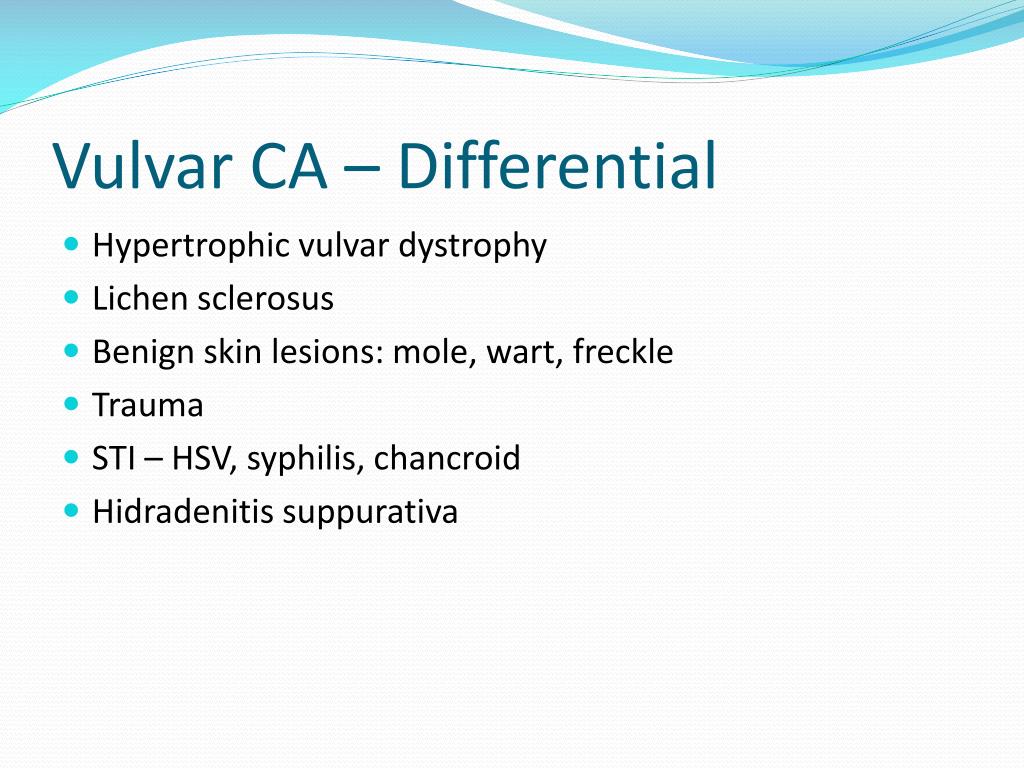 Vulvar CA – Differential

- Hypertrophic vulvar dystrophy
- Lichen sclerosus
- Benign skin lesions: mole, wart, freckle
- Trauma
- STI – HSV, syphilis, chancroid
- Hidradenitis suppurativa